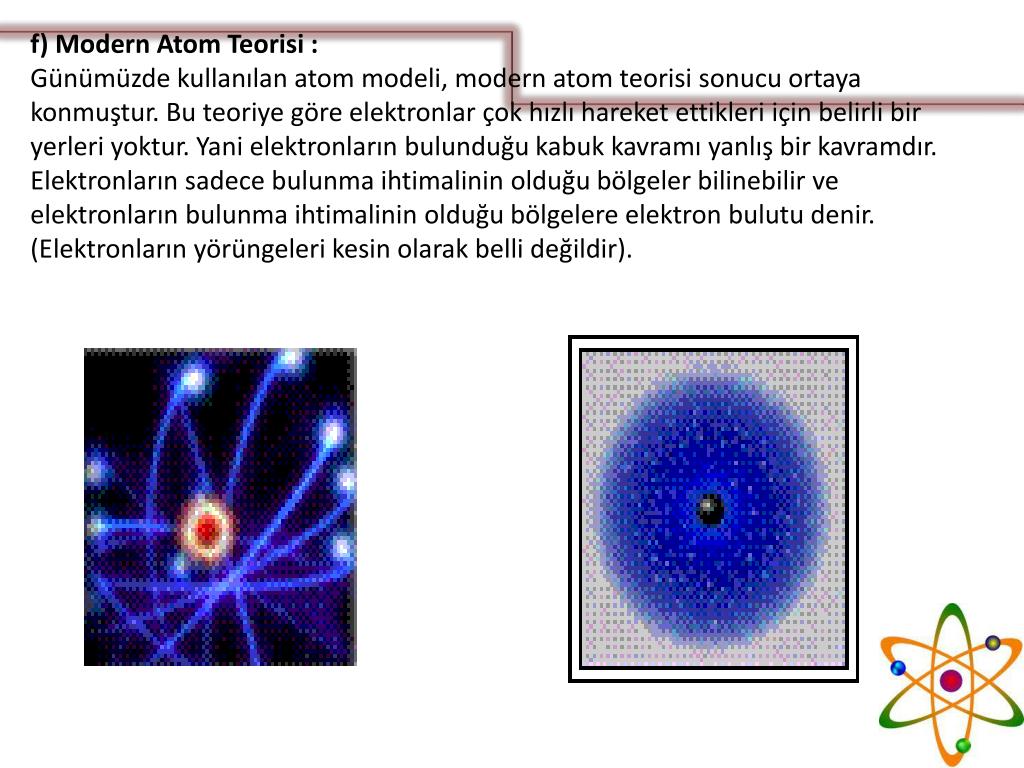 f) Modern Atom Teorisi :
Günümüzde kullanılan atom modeli, modern atom teorisi sonucu ortaya konmuştur. Bu teoriye göre elektronlar çok hızlı hareket ettikleri için belirli bir yerleri yoktur. Yani elektronların bulunduğu kabuk kavramı yanlış bir kavramdır. Elektronların sadece bulunma ihtimalinin olduğu bölgeler bilinebilir ve elektronların bulunma ihtimalinin olduğu bölgelere elektron bulutu denir. (Elektronların yörüngeleri kesin olarak belli değildir).